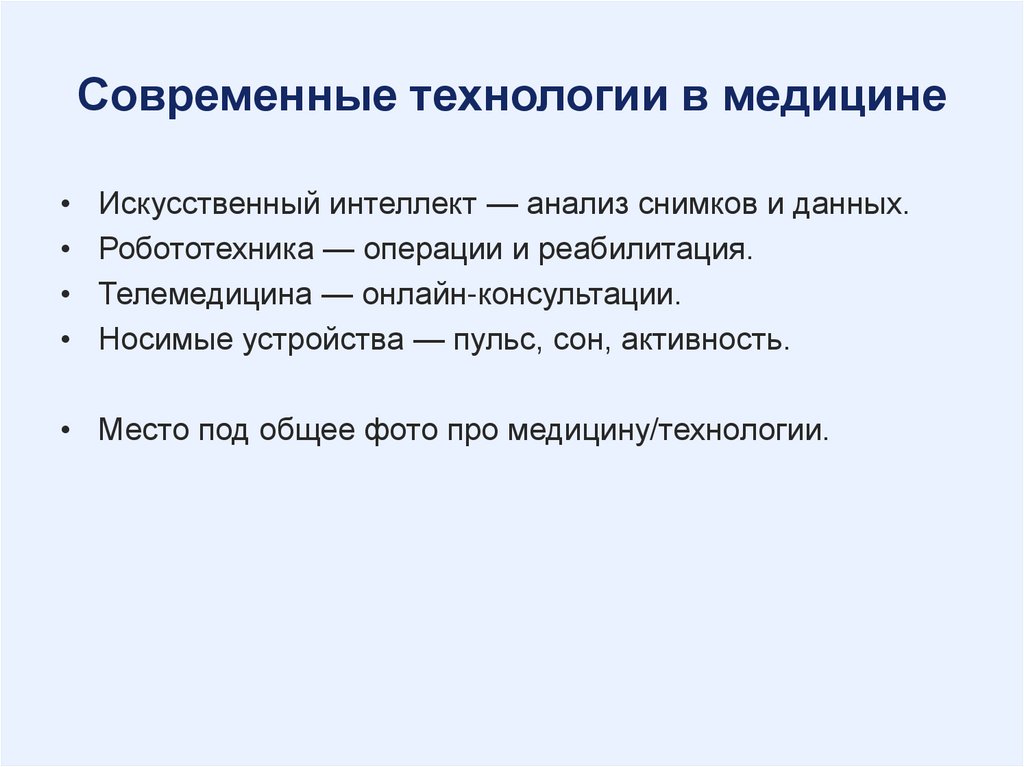 Современные технологии в медицине

• Искусственный интеллект — анализ снимков и данных.
• Робототехника — операции и реабилитация.
• Телемедицина — онлайн-консультации.
• Носимые устройства — пульс, сон, активность.

• Место под общее фото про медицину/технологии.